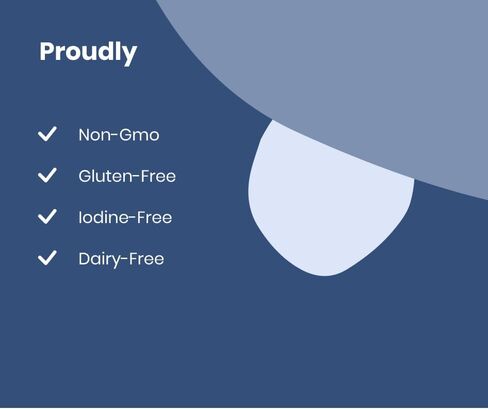 Proudly

✓ Non-Gmo

✓ Gluten-Free

✓ Iodine-Free

✓ Dairy-Free